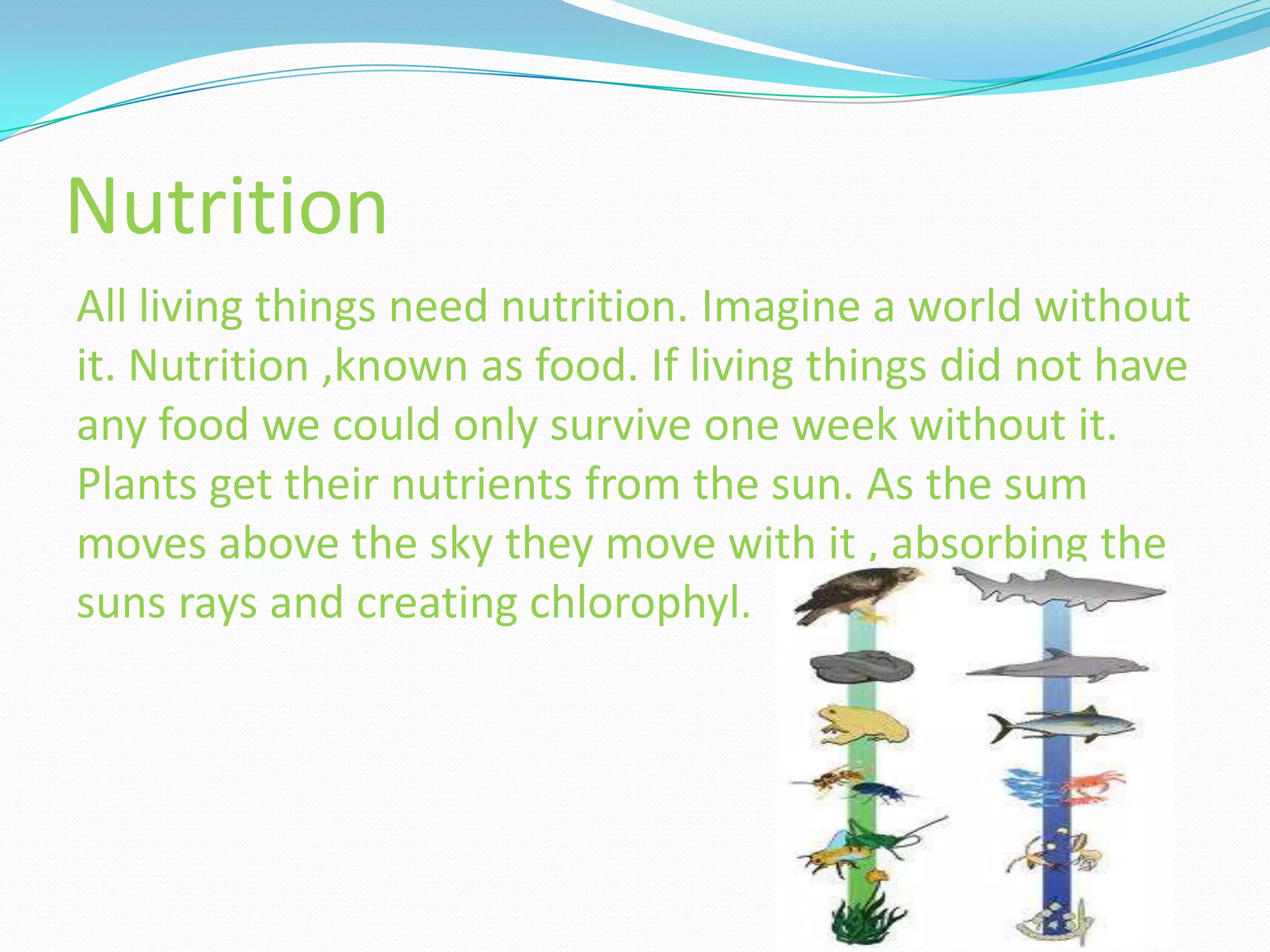 Nutrition

All living things need nutrition. Imagine a world without it. Nutrition ,known as food. If living things did not have any food we could only survive one week without it. Plants get their nutrients from the sun. As the sum moves above the sky they move with it , absorbing the suns rays and creating chlorophyl.